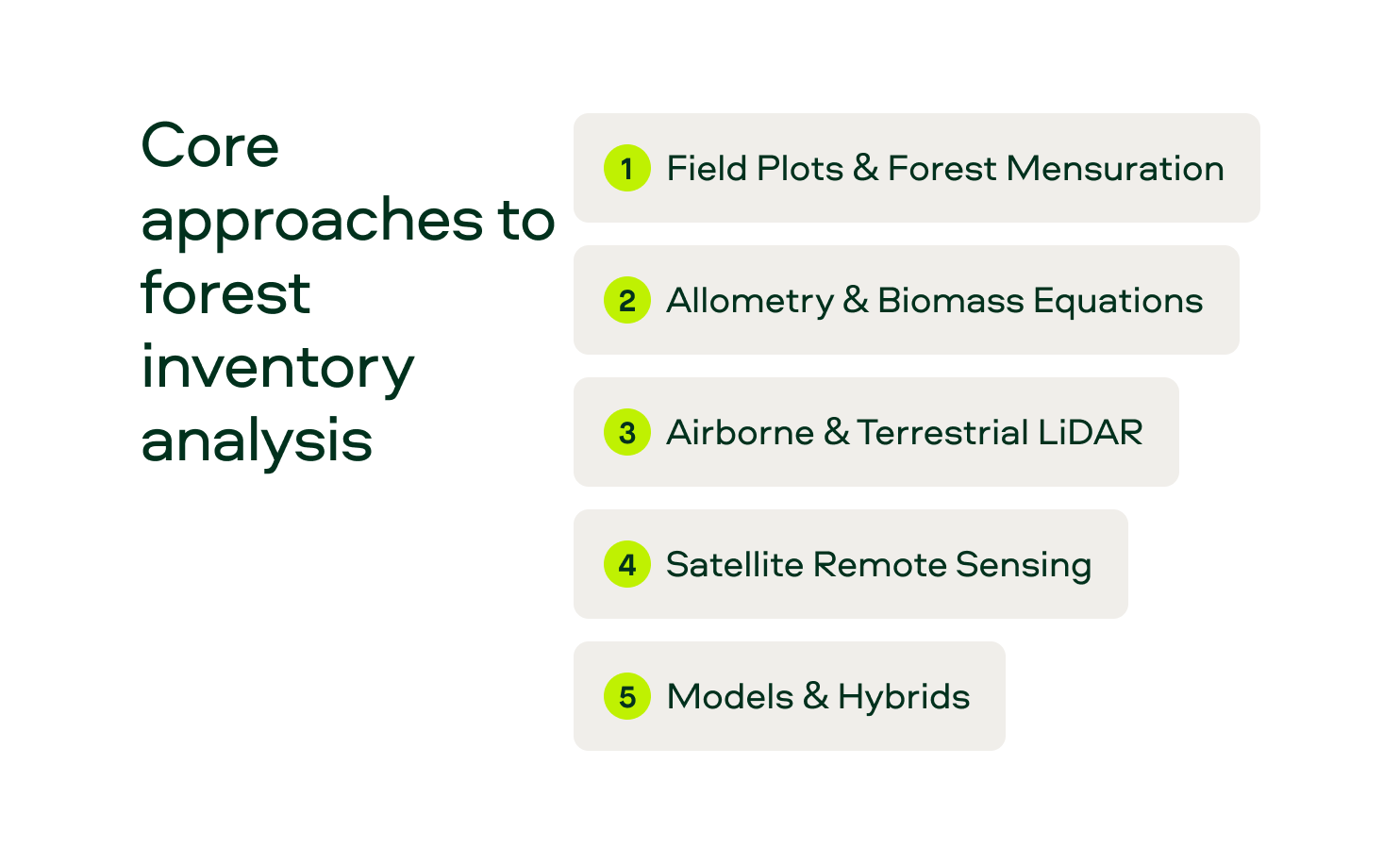 Core approaches to forest inventory analysis

1 Field Plots & Forest Mensuration

2 Allometry & Biomass Equations

3 Airborne & Terrestrial LiDAR

4 Satellite Remote Sensing

5 Models & Hybrids